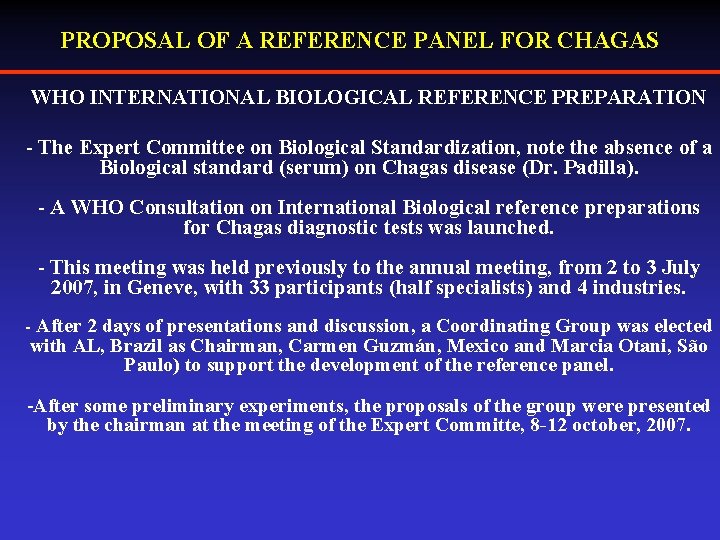 PROPOSAL OF A REFERENCE PANEL FOR CHAGAS

WHO INTERNATIONAL BIOLOGICAL REFERENCE PREPARATION

- The Expert Committee on Biological Standardization, note the absence of a Biological standard (serum) on Chagas disease (Dr. Padilla).

- A WHO Consultation on International Biological reference preparations for Chagas diagnostic tests was launched.

- This meeting was held previously to the annual meeting, from 2 to 3 July 2007, in Geneve, with 33 participants (half specialists) and 4 industries.

- After 2 days of presentations and discussion, a Coordinating Group was elected with AL, Brazil as Chairman, Carmen Guzmán, Mexico and Marcia Otani, São Paulo) to support the development of the reference panel.

-After some preliminary experiments, the proposals of the group were presented by the chairman at the meeting of the Expert Committe, 8-12 october, 2007.